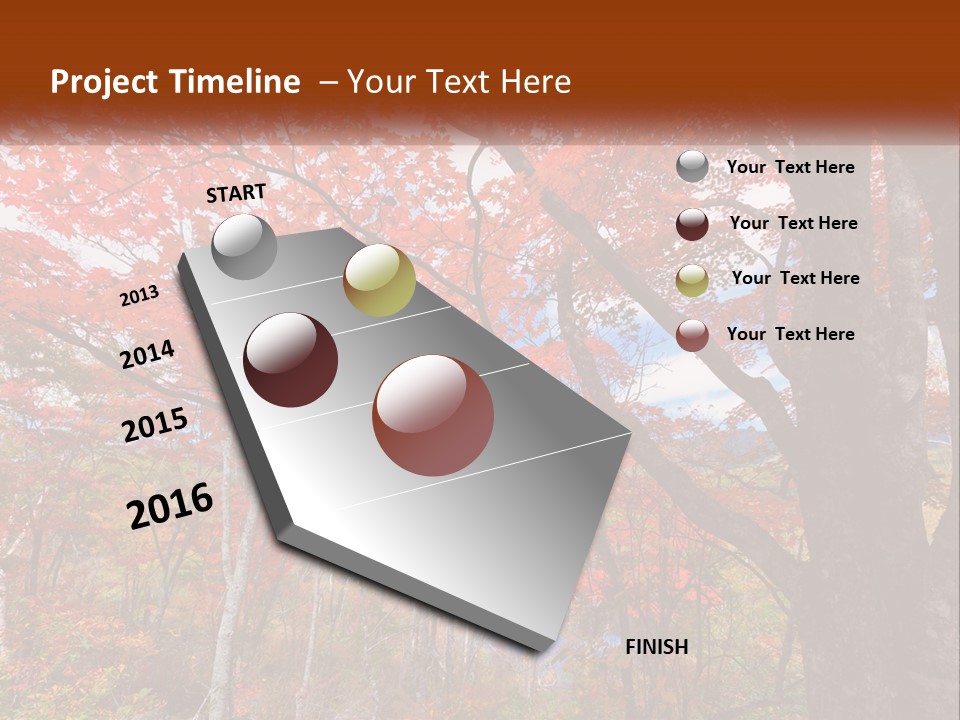 Project Timeline – Your Text Here

START

2013

2014

2015

2016

FINISH

Your Text Here

Your Text Here

Your Text Here

Your Text Here